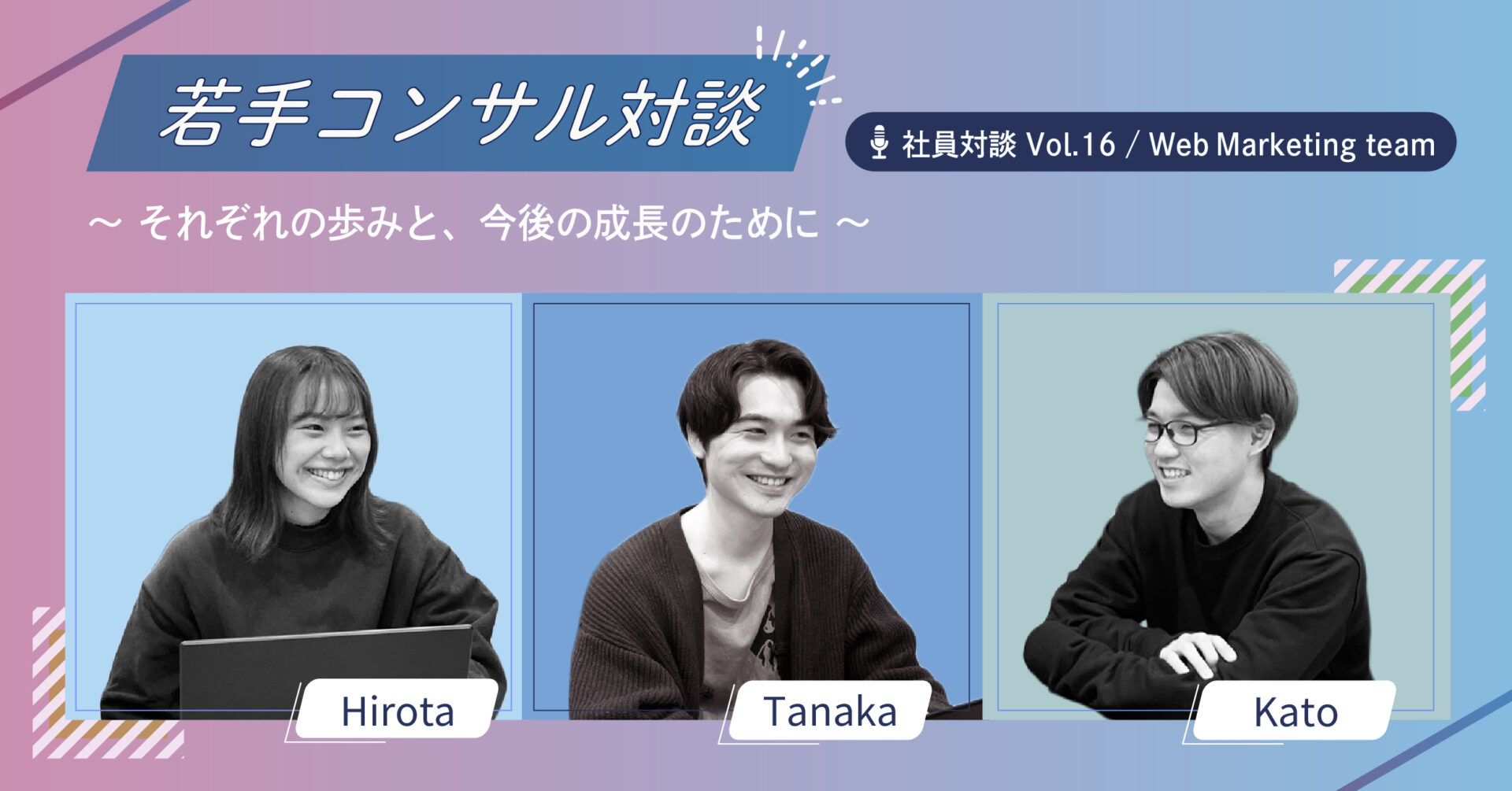 若手コンサル対談

社員対談 Vol.16 / Web Marketing team

～ それぞれの歩みと、今後の成長のために ～

Hirota

Tanaka

Kato